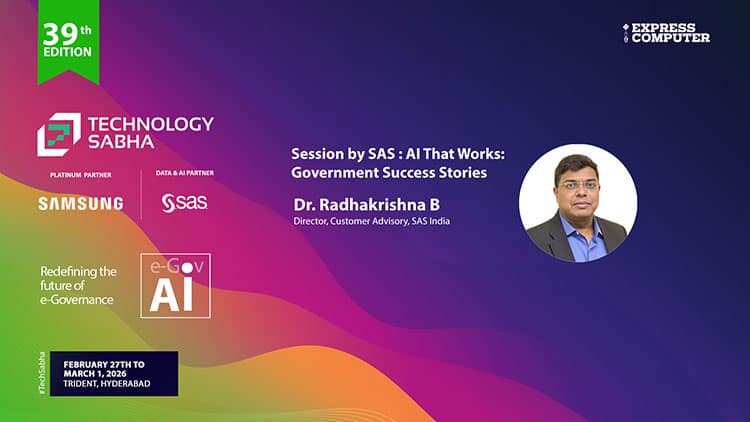 39th EDITION

EXPRESS COMPUTER

TECHNOLOGY SABHA

PLATINUM PARTNER
SAMSUNG

DATA & AI PARTNER
sas

Redefining the future of e-Governance

e-Gov AI

#TechSabha

FEBRUARY 27TH TO MARCH 1, 2026
TRIDENT, HYDERABAD

Session by SAS : AI That Works: Government Success Stories

Dr. Radhakrishna B
Director, Customer Advisory, SAS India